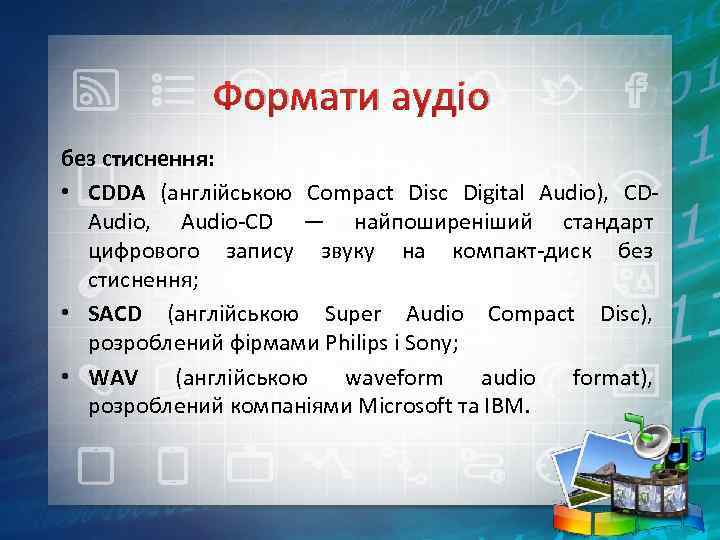 Формати аудіо

без стиснення:

• CDDA (англійською Compact Disc Digital Audio), CD-Audio, Audio-CD — найпоширеніший стандарт цифрового запису звуку на компакт-диск без стиснення;
• SACD (англійською Super Audio Compact Disc), розроблений фірмами Philips і Sony;
• WAV (англійською waveform audio format), розроблений компаніями Microsoft та IBM.